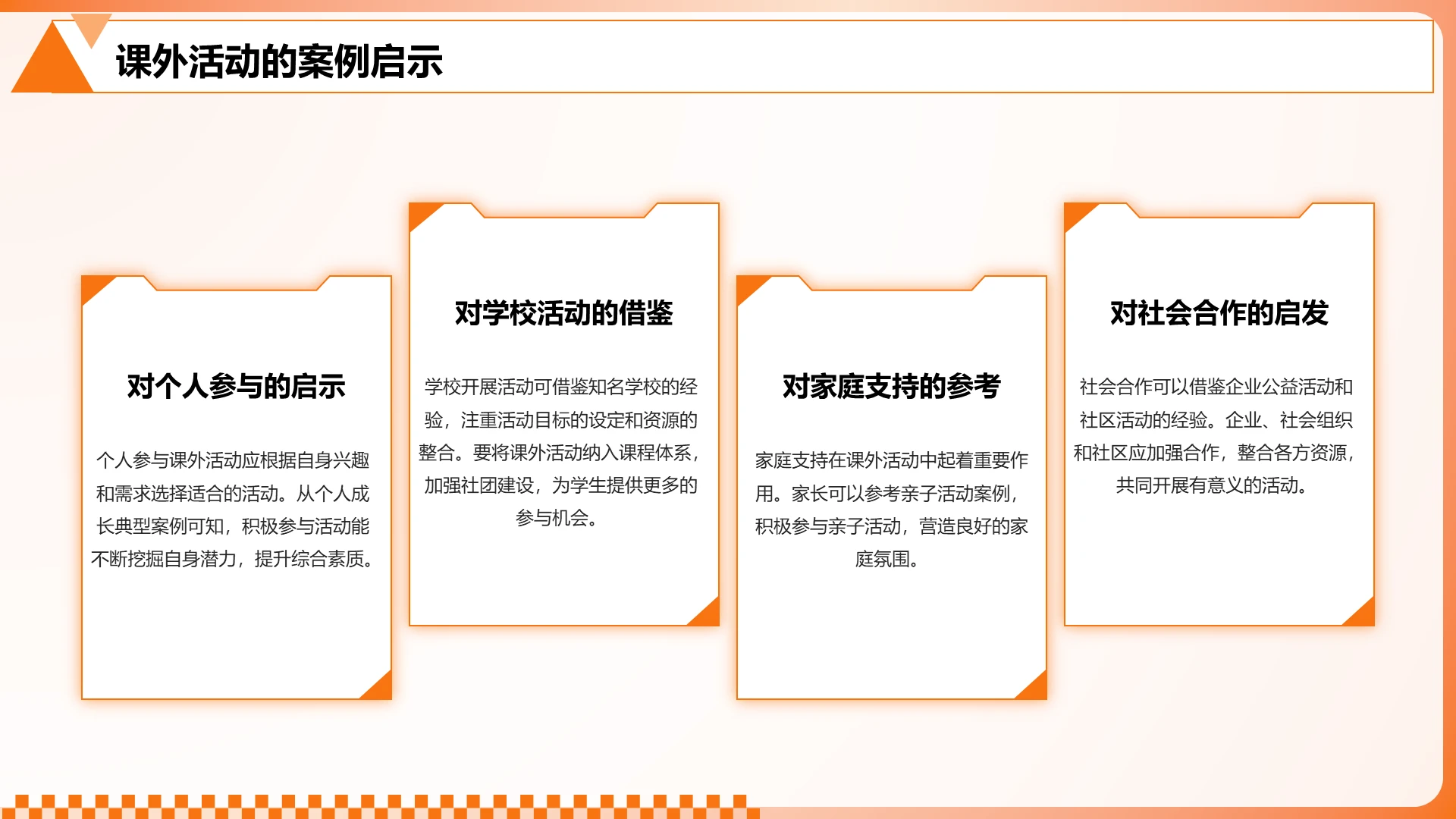 课外活动的案例启示

对个人参与的启示

个人参与课外活动应根据自身兴趣和需求选择适合的活动。从个人成长典型案例可知，积极参与活动能不断挖掘自身潜力，提升综合素质。

对学校活动的借鉴

学校开展活动可借鉴知名学校的经验，注重活动目标的设定和资源的整合。要将课外活动纳入课程体系，加强社团建设，为学生提供更多的参与机会。

对家庭支持的参考

家庭支持在课外活动中起着重要作用。家长可以参考亲子活动案例，积极参与亲子活动，营造良好的家庭氛围。

对社会合作的启发

社会合作可以借鉴企业公益活动和社区活动的经验。企业、社会组织和社区应加强合作，整合各方资源，共同开展有意义的活动。